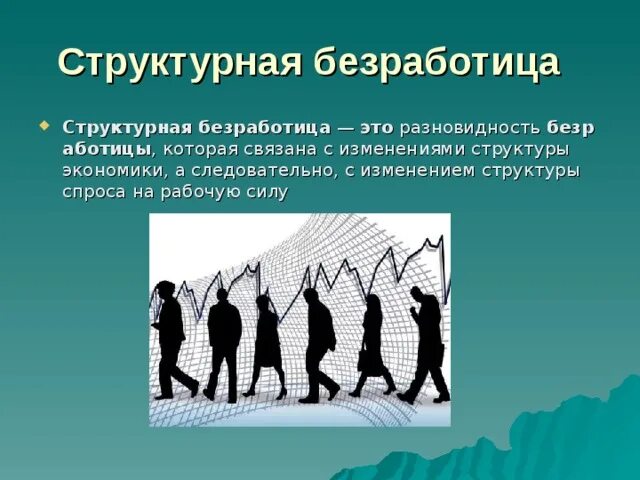 Структурная безработица

Структурная безработица — это разновидность безработицы, которая связана с изменениями структуры экономики, а следовательно, с изменением структуры спроса на рабочую силу